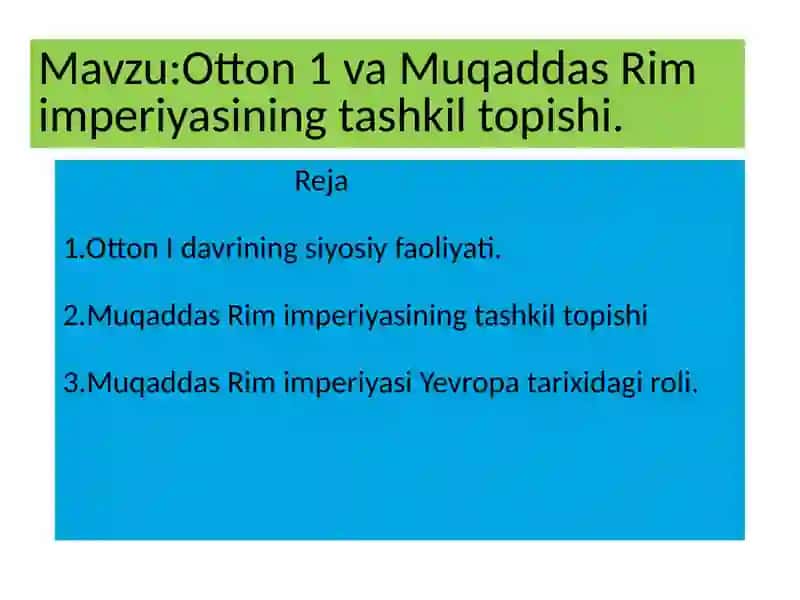 Mavzu:Otton 1 va Muqaddas Rim imperiyasining tashkil topishi.

Reja

1.Otton I davrining siyosiy faoliyati.

2.Muqaddas Rim imperiyasining tashkil topishi

3.Muqaddas Rim imperiyasi Yevropa tarixidagi roli.